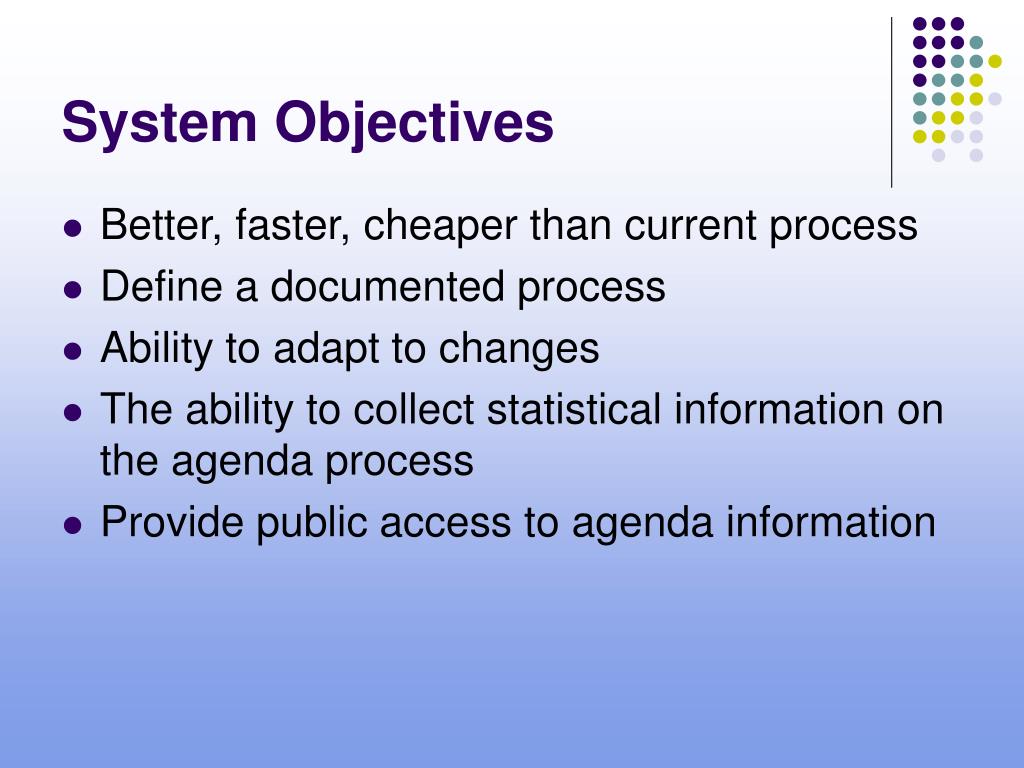 System Objectives

- Better, faster, cheaper than current process
- Define a documented process
- Ability to adapt to changes
- The ability to collect statistical information on the agenda process
- Provide public access to agenda information